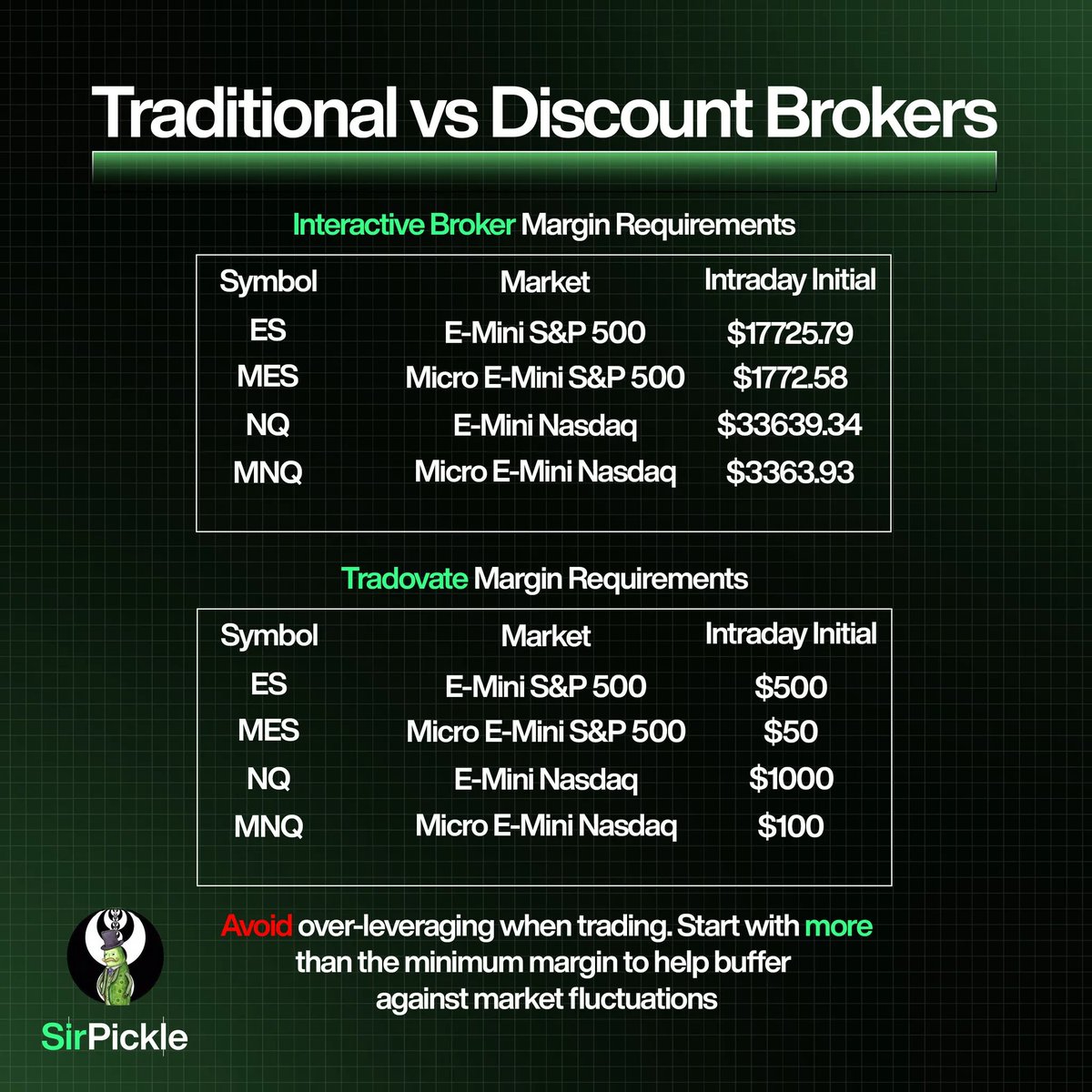 Traditional vs Discount Brokers

Interactive Broker Margin Requirements

| Symbol | Market | Intraday Initial |
|---|---|---|
| ES | E-Mini S&P 500 | \$17725.79 |
| MES | Micro E-Mini S&P 500 | \$1772.58 |
| NQ | E-Mini Nasdaq | \$33639.34 |
| MNQ | Micro E-Mini Nasdaq | \$3363.93 |

Tradovate Margin Requirements

| Symbol | Market | Intraday Initial |
|---|---|---|
| ES | E-Mini S&P 500 | \$500 |
| MES | Micro E-Mini S&P 500 | \$50 |
| NQ | E-Mini Nasdaq | \$1000 |
| MNQ | Micro E-Mini Nasdaq | \$100 |

Avoid over-leveraging when trading. Start with more than the minimum margin to help buffer against market fluctuations

SirPickle